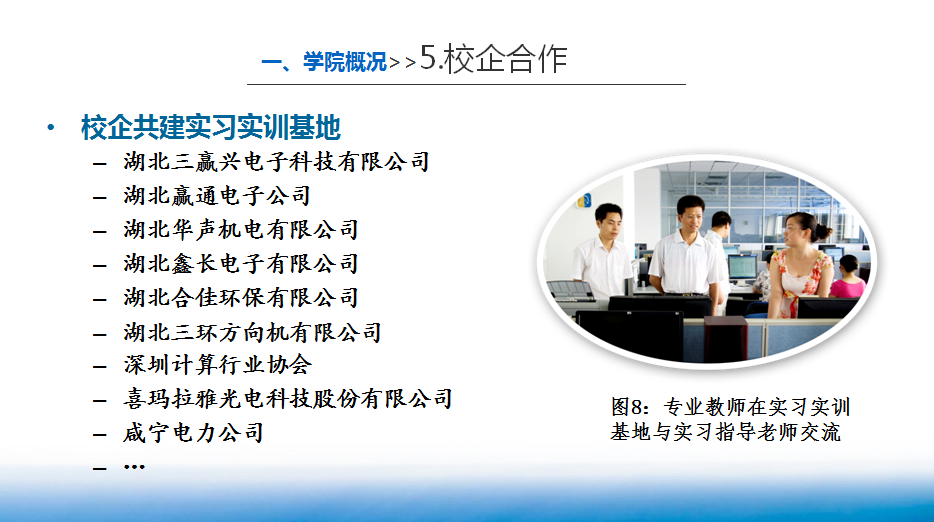 一、学院概况>>5.校企合作

• 校企共建实习实训基地
– 湖北三赢兴电子科技有限公司
– 湖北赢通电子公司
– 湖北华声机电有限公司
– 湖北鑫长电子有限公司
– 湖北合佳环保有限公司
– 湖北三环方向机有限公司
– 深圳计算行业协会
– 喜玛拉雅光电科技股份有限公司
– 咸宁电力公司
– …

图8：专业教师在实习实训基地与实习指导老师交流